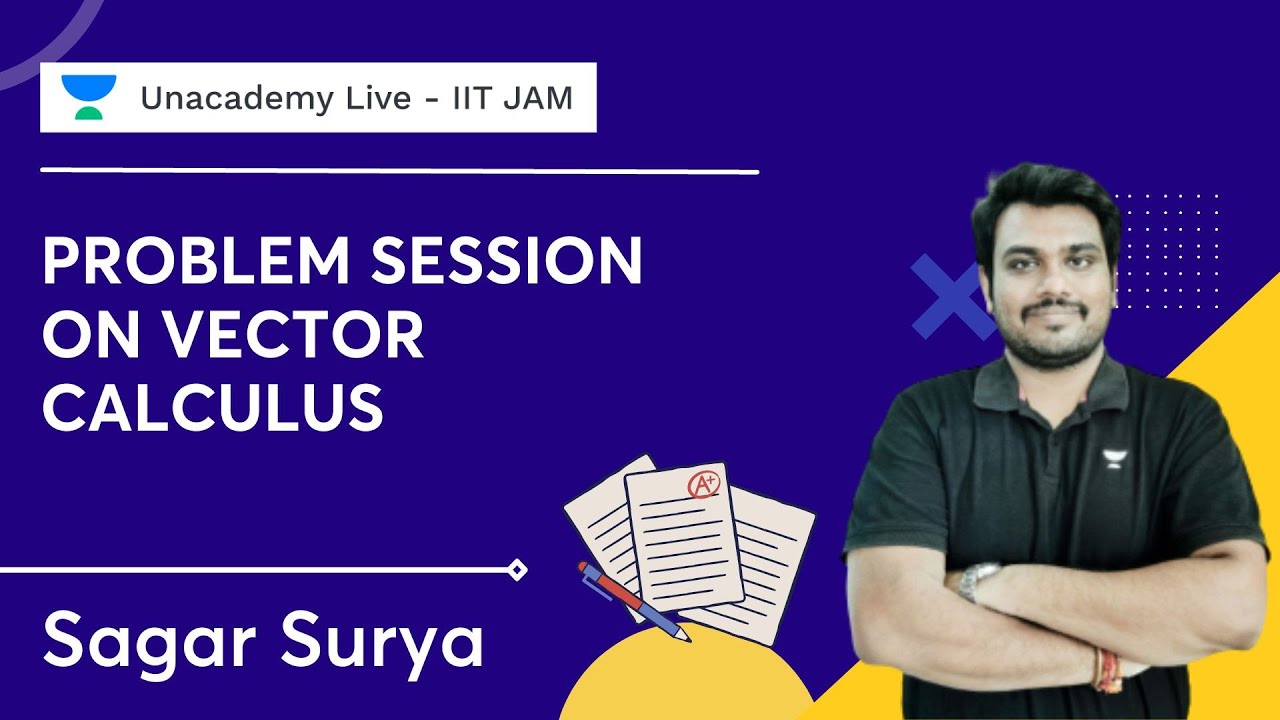 Unacademy Live - IIT JAM

PROBLEM SESSION ON VECTOR CALCULUS

A+

Sagar Surya